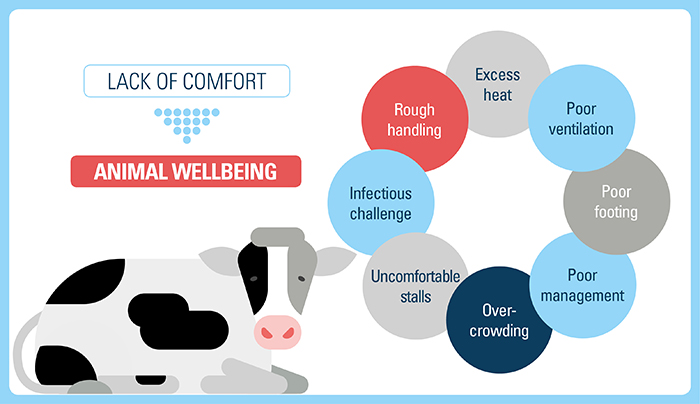 LACK OF COMFORT

ANIMAL WELLBEING

Excess heat

Poor ventilation

Poor footing

Poor management

Over-crowding

Uncomfortable stalls

Infectious challenge

Rough handling